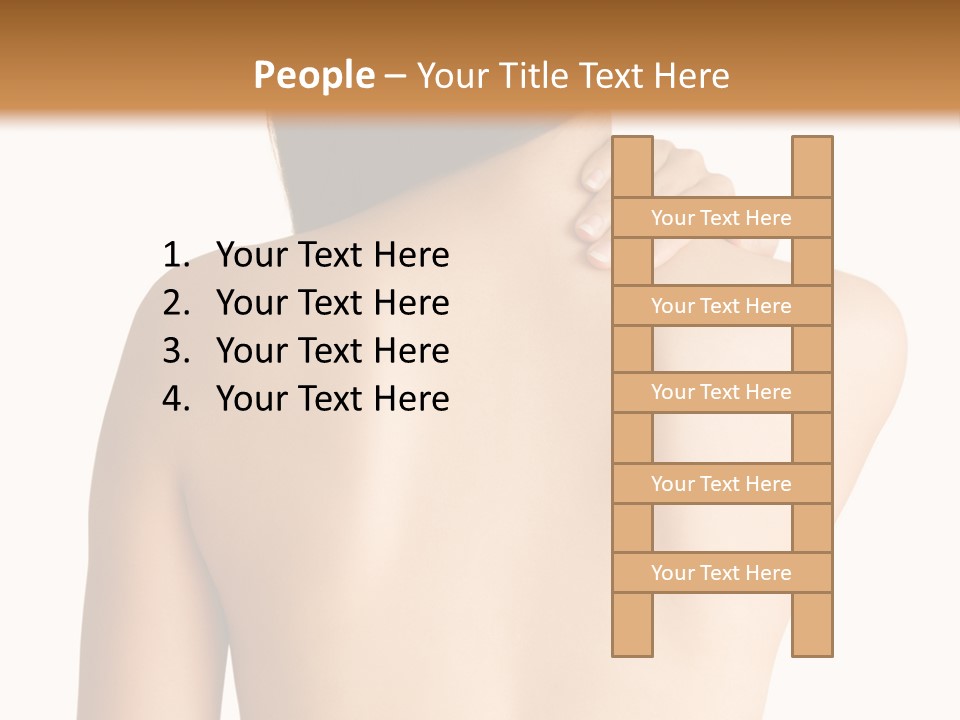 People – Your Title Text Here

1. Your Text Here
2. Your Text Here
3. Your Text Here
4. Your Text Here

Your Text Here

Your Text Here

Your Text Here

Your Text Here

Your Text Here